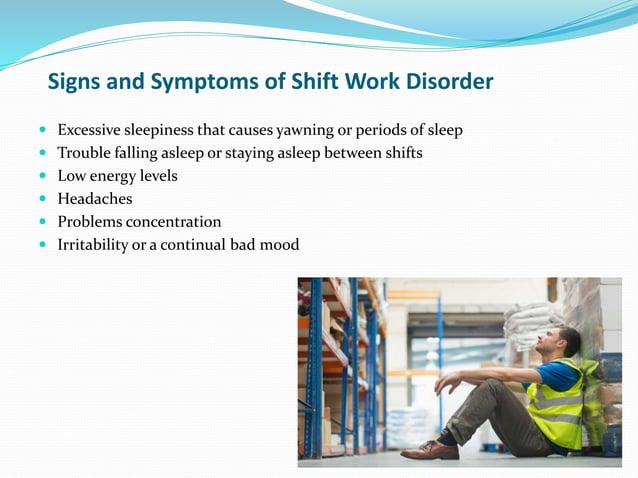 Signs and Symptoms of Shift Work Disorder

- Excessive sleepiness that causes yawning or periods of sleep
- Trouble falling asleep or staying asleep between shifts
- Low energy levels
- Headaches
- Problems concentration
- Irritability or a continual bad mood